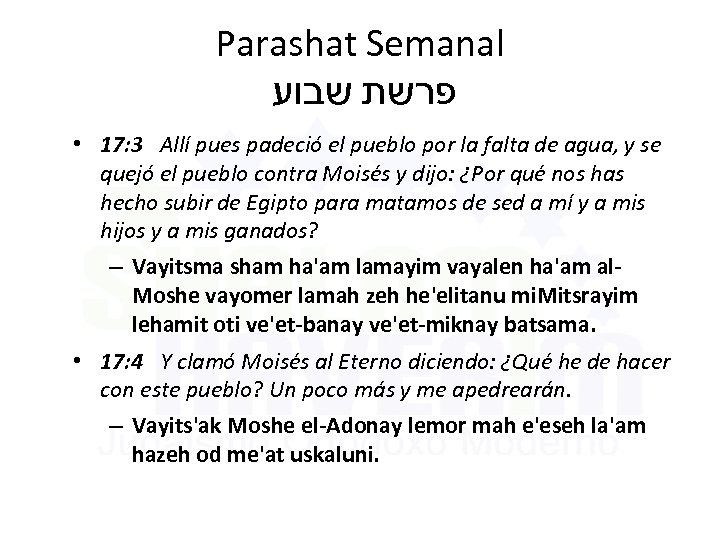 Parashat Semanal
פרשת שבוע

• 17:3 Allí pues padeció el pueblo por la falta de agua, y se quejó el pueblo contra Moisés y dijo: ¿Por qué nos has hecho subir de Egipto para matamos de sed a mí y a mis hijos y a mis ganados?

– Vayitsma sham ha'am lamayim vayalen ha'am al-Moshe vayomer lamah zeh he'elitanu miMitsrayim lehamit oti ve'et-banay ve'et-miknay batsama.

• 17:4 Y clamó Moisés al Eterno diciendo: ¿Qué he de hacer con este pueblo? Un poco más y me apedrearán.

– Vayits'ak Moshe el-Adonay lemor mah e'eseh la'am hazeh od me'at uskaluni.

Judaísmo Ortodoxo Moderno